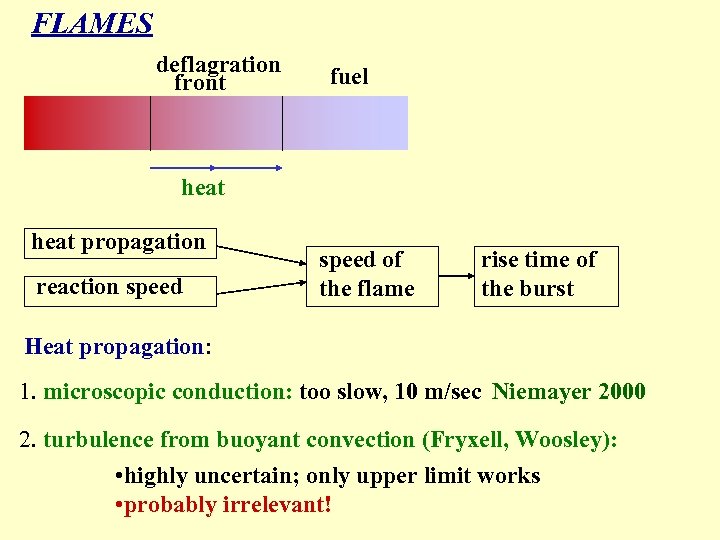 FLAMES

deflagration front

fuel

heat

heat propagation

reaction speed

speed of the flame

rise time of the burst

Heat propagation:

1. microscopic conduction: too slow, 10 m/sec Niemayer 2000

2. turbulence from buoyant convection (Fryxell, Woosley):

•highly uncertain; only upper limit works
•probably irrelevant!